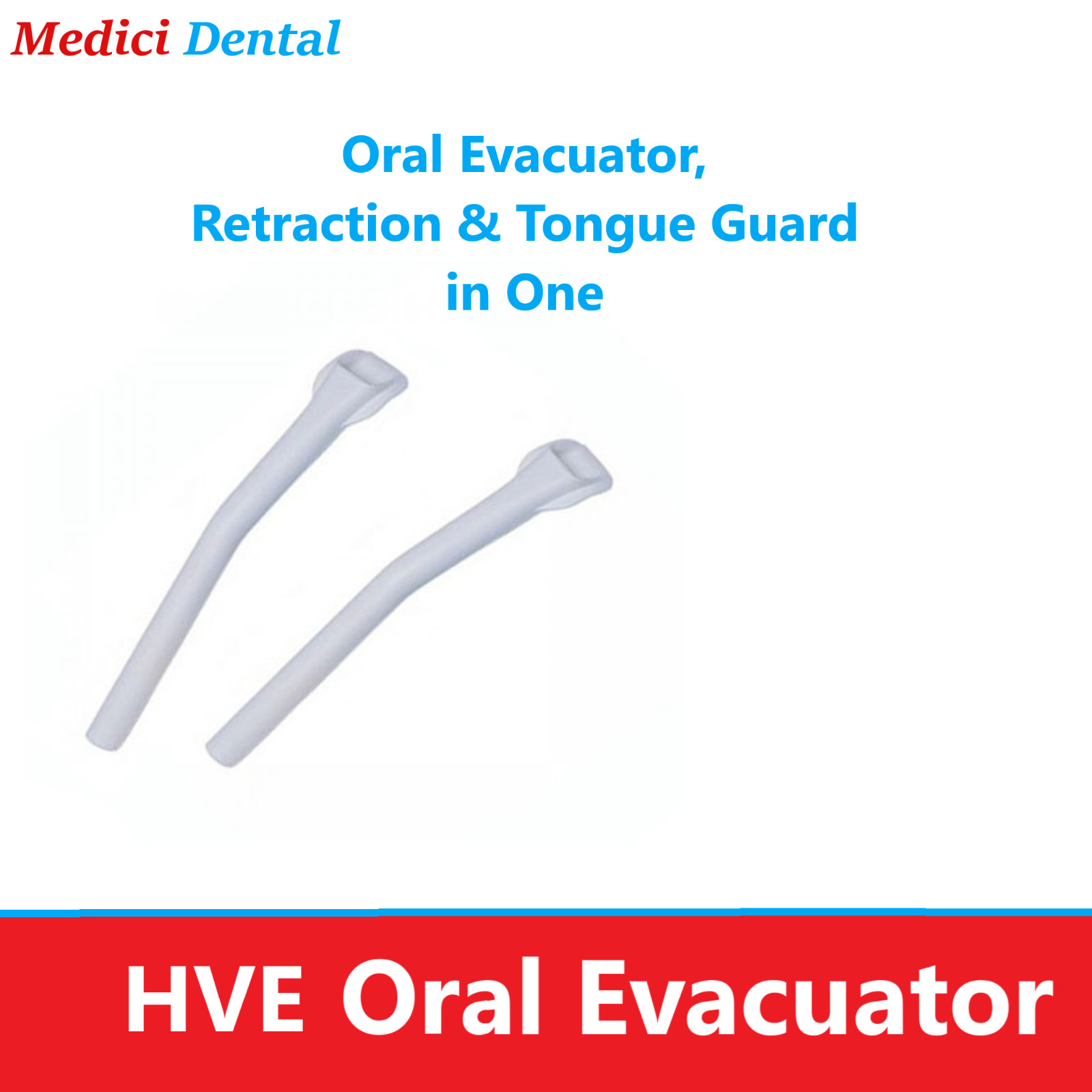 Medici Dental

Oral Evacuator,
Retraction & Tongue Guard
in One

HVE Oral Evacuator